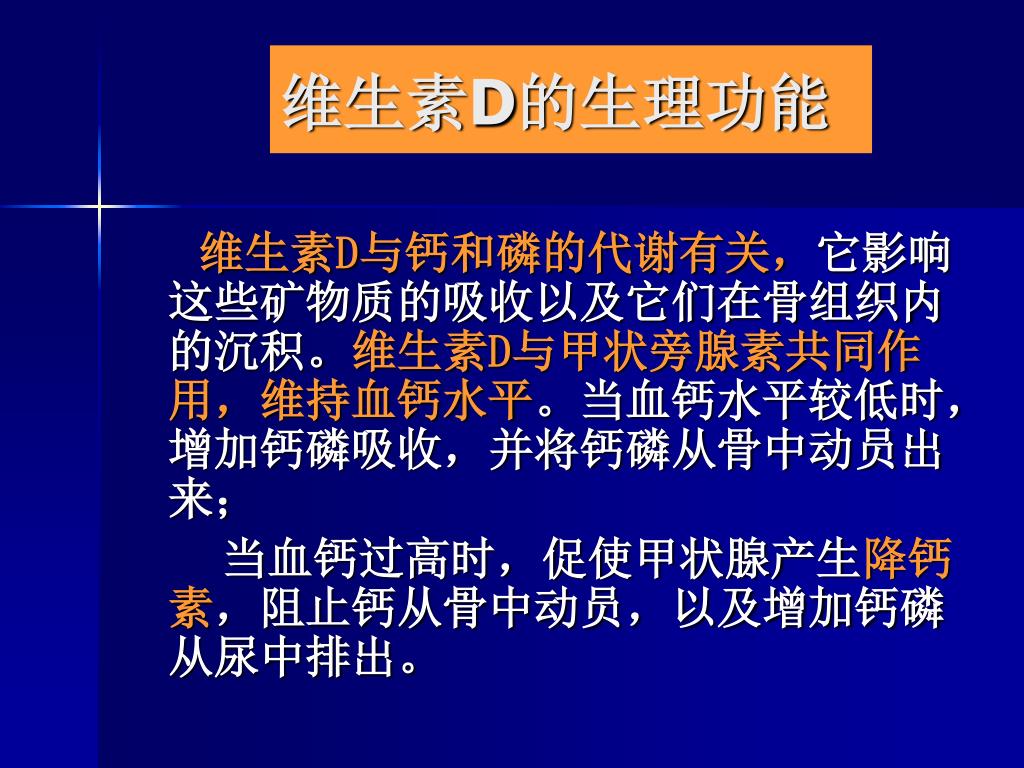 维生素D的生理功能

维生素D与钙和磷的代谢有关，它影响这些矿物质的吸收以及它们在骨组织内的沉积。维生素D与甲状旁腺素共同作用，维持血钙水平。当血钙水平较低时，增加钙磷吸收，并将钙磷从骨中动员出来；

当血钙过高时，促使甲状腺产生降钙素，阻止钙从骨中动员，以及增加钙磷从尿中排出。